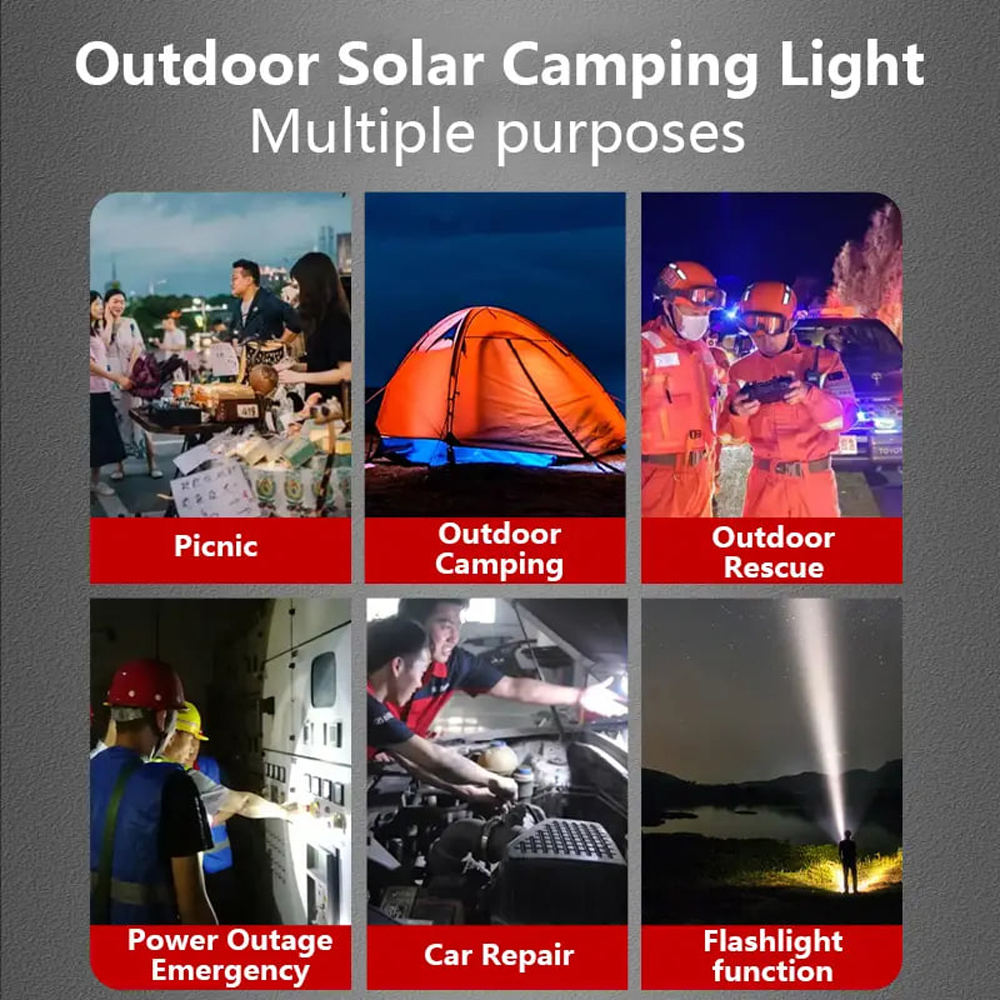 Outdoor Solar Camping Light
Multiple purposes

Picnic

Outdoor Camping

Outdoor Rescue

Power Outage Emergency

Car Repair

Flashlight function